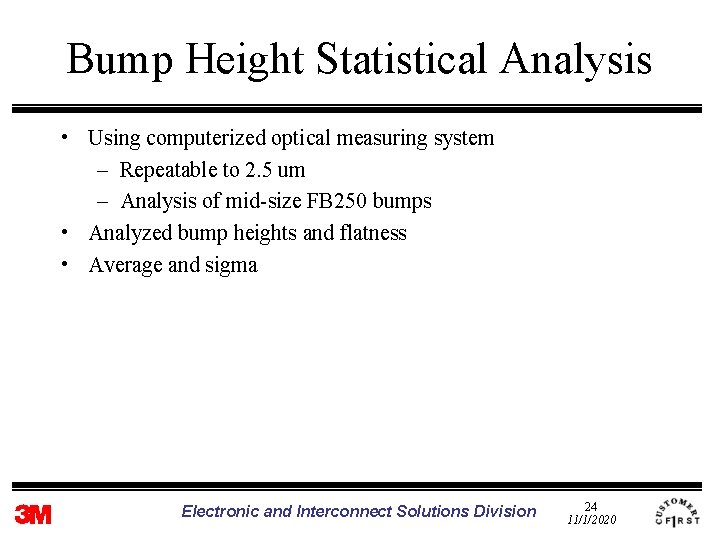 Bump Height Statistical Analysis

• Using computerized optical measuring system
  – Repeatable to 2.5 um
  – Analysis of mid-size FB250 bumps
• Analyzed bump heights and flatness
• Average and sigma

3M

Electronic and Interconnect Solutions Division

24
11/1/2020

CUSTOMER FIRST